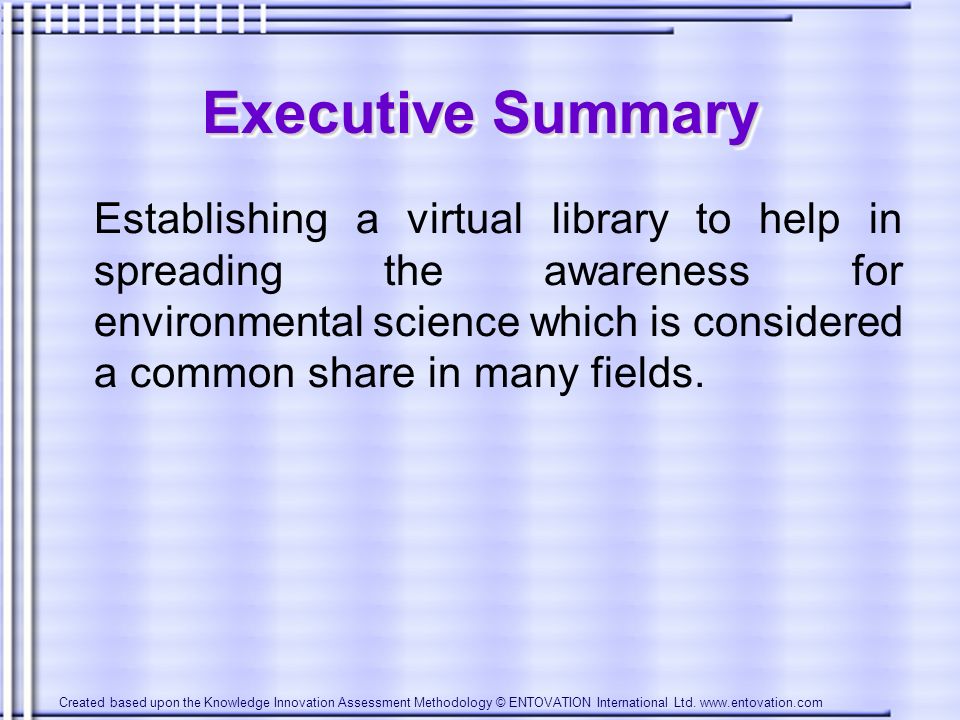 Executive Summary

Establishing a virtual library to help in spreading the awareness for environmental science which is considered a common share in many fields.

Created based upon the Knowledge Innovation Assessment Methodology © ENTOVATION International Ltd. www.entovation.com